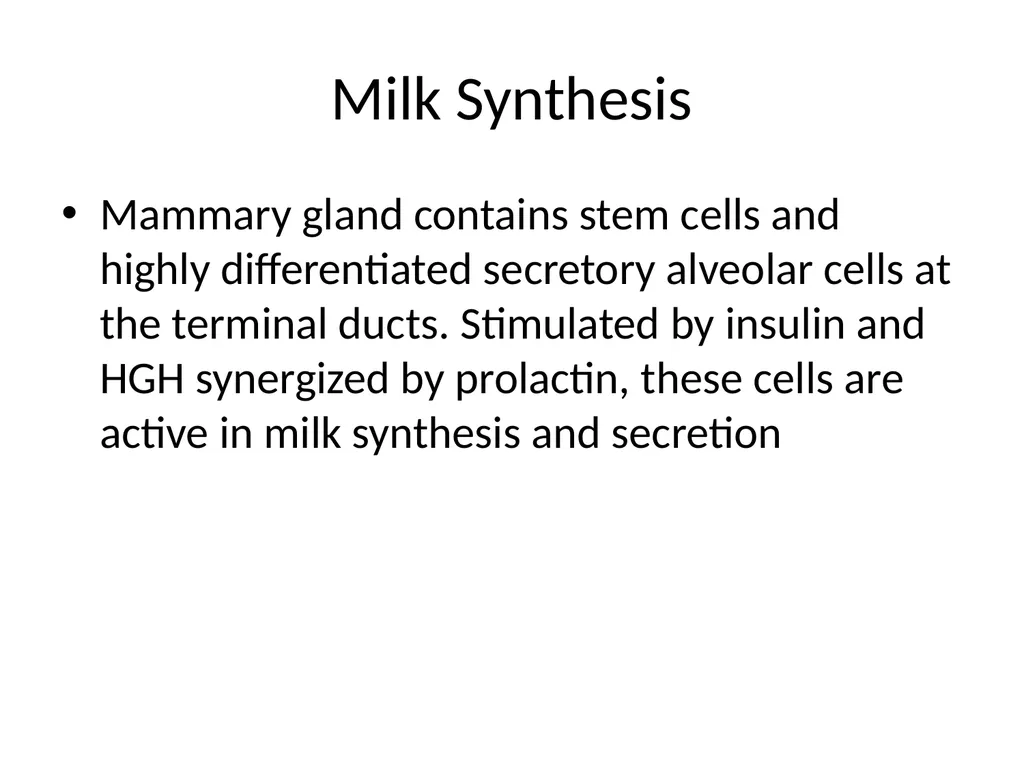 Milk Synthesis

• Mammary gland contains stem cells and highly differentiated secretory alveolar cells at the terminal ducts. Stimulated by insulin and HGH synergized by prolactin, these cells are active in milk synthesis and secretion